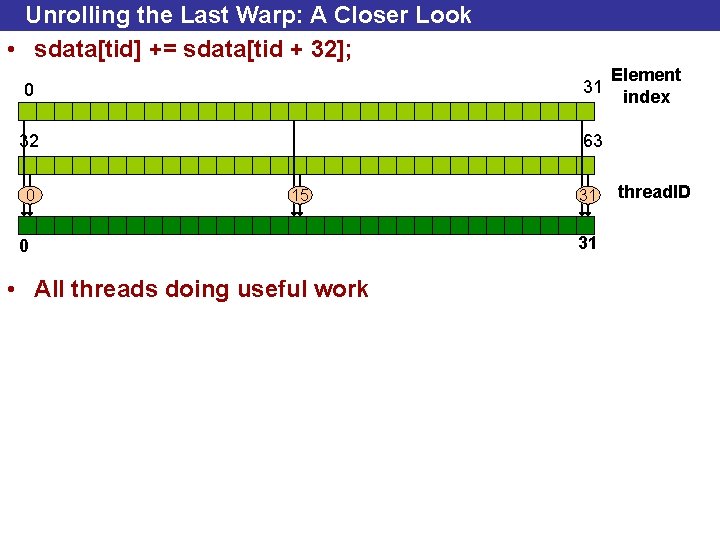 Unrolling the Last Warp: A Closer Look

• sdata[tid] += sdata[tid + 32];

0

31

Element index

32

63

0

15

31

threadID

0

31

• All threads doing useful work